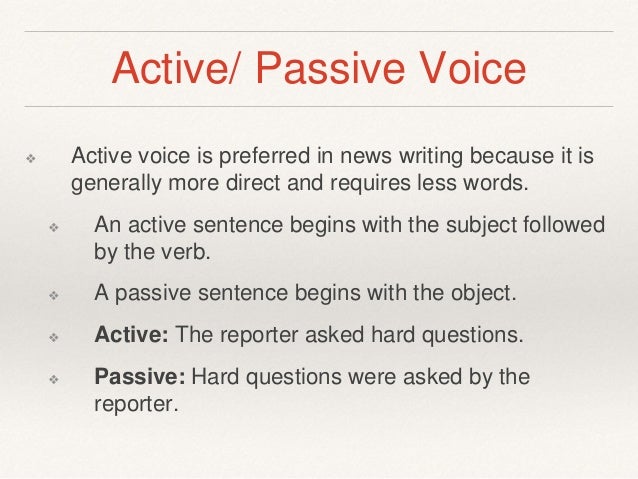 Active/ Passive Voice

❖ Active voice is preferred in news writing because it is generally more direct and requires less words.

❖ An active sentence begins with the subject followed by the verb.

❖ A passive sentence begins with the object.

❖ **Active:** The reporter asked hard questions.

❖ **Passive:** Hard questions were asked by the reporter.